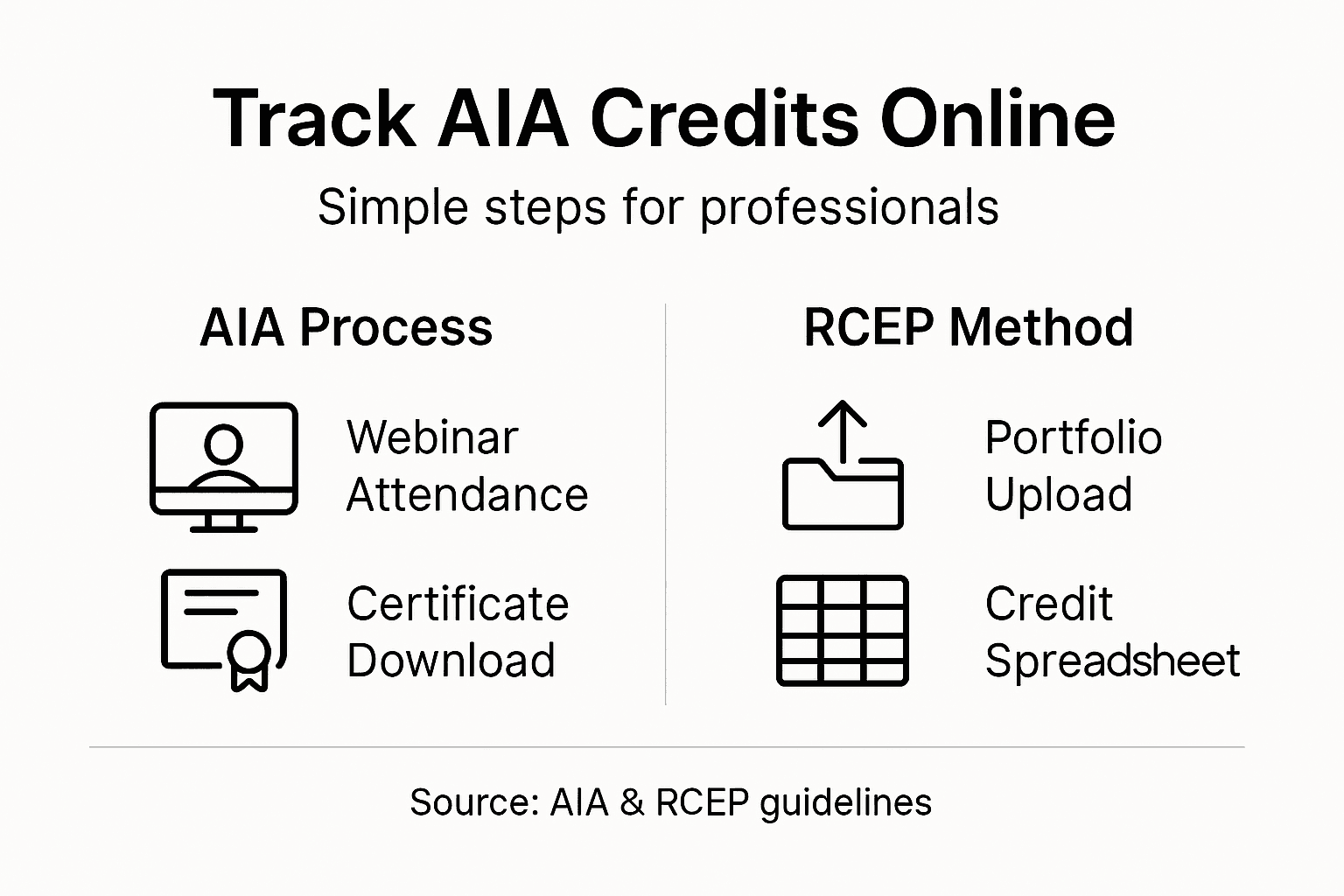 Track AIA Credits Online

Simple steps for professionals

AIA Process

Webinar Attendance

Certificate Download

RCEP Method

Portfolio Upload

Credit Spreadsheet

Source: AIA & RCEP guidelines